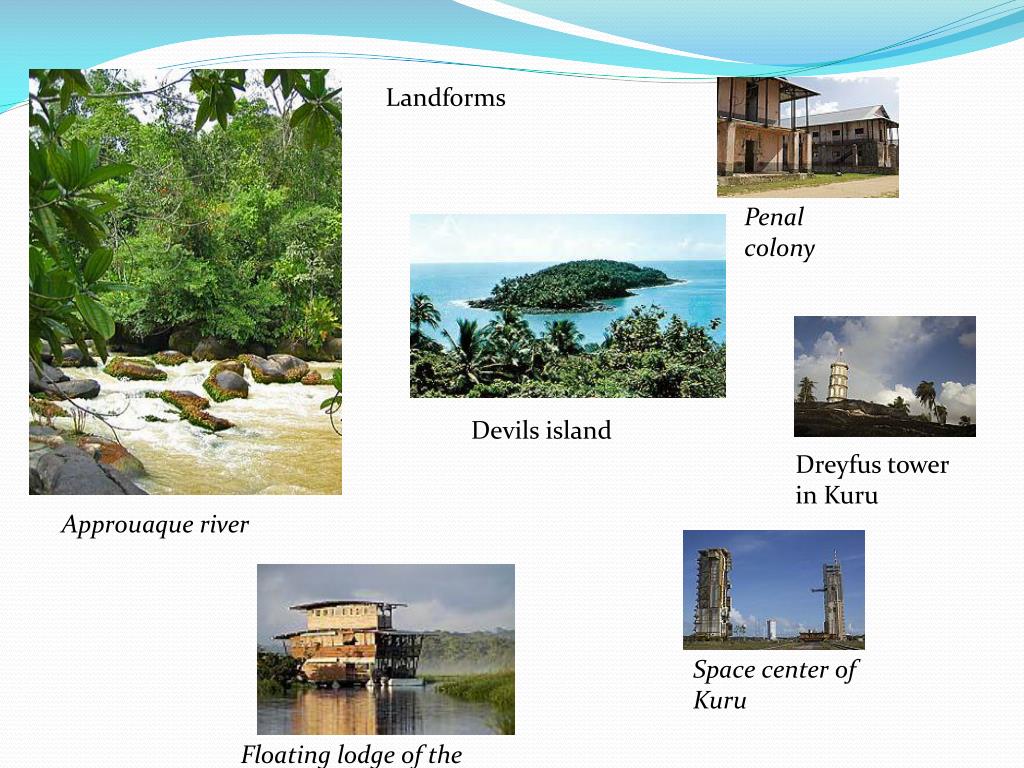 Landforms

Penal colony

Devils island

Dreyfus tower in Kuru

Approuaque river

Space center of Kuru

Floating lodge of the